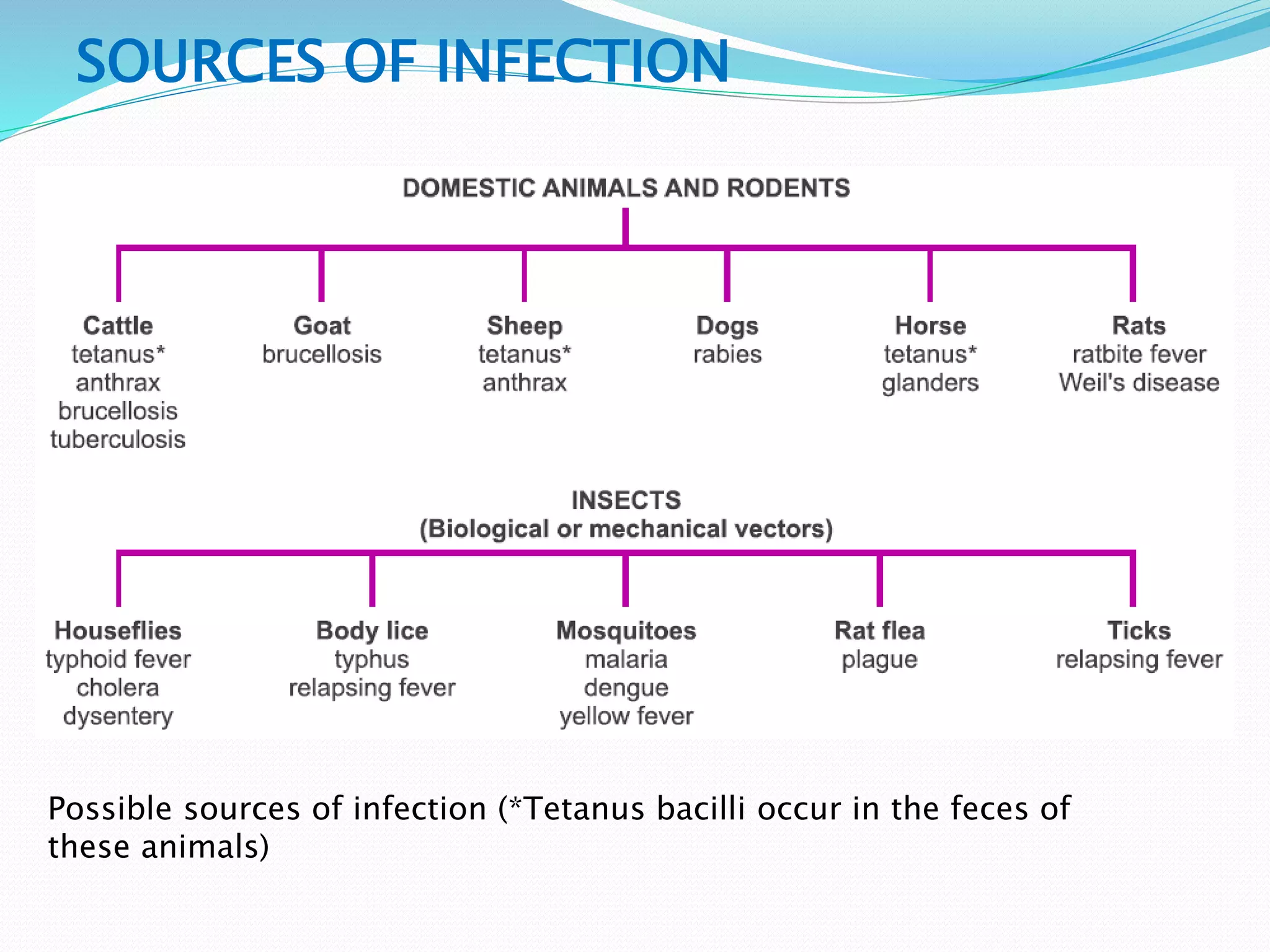 SOURCES OF INFECTION

DOMESTIC ANIMALS AND RODENTS

Cattle
tetanus*
anthrax
brucellosis
tuberculosis

Goat
brucellosis

Sheep
tetanus*
anthrax

Dogs
rabies

Horse
tetanus*
glanders

Rats
ratbite fever
Weil's disease

INSECTS
(Biological or mechanical vectors)

Houseflies
typhoid fever
cholera
dysentery

Body lice
typhus
relapsing fever

Mosquitoes
malaria
dengue
yellow fever

Rat flea
plague

Ticks
relapsing fever

Possible sources of infection (*Tetanus bacilli occur in the feces of these animals)